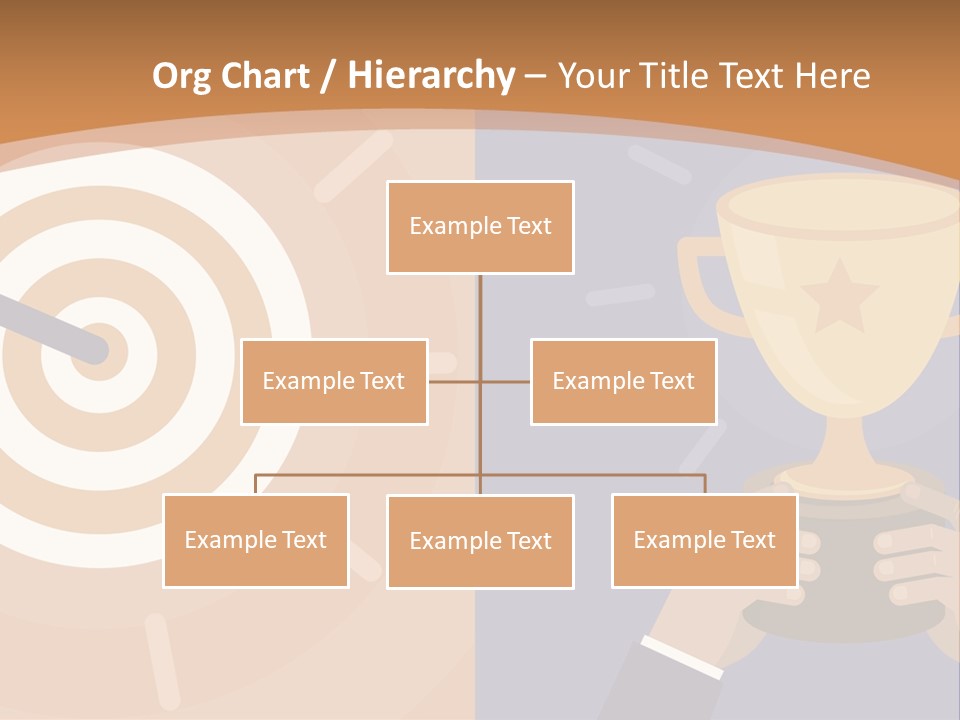 Org Chart / Hierarchy – Your Title Text Here

Example Text

Example Text

Example Text

Example Text

Example Text

Example Text